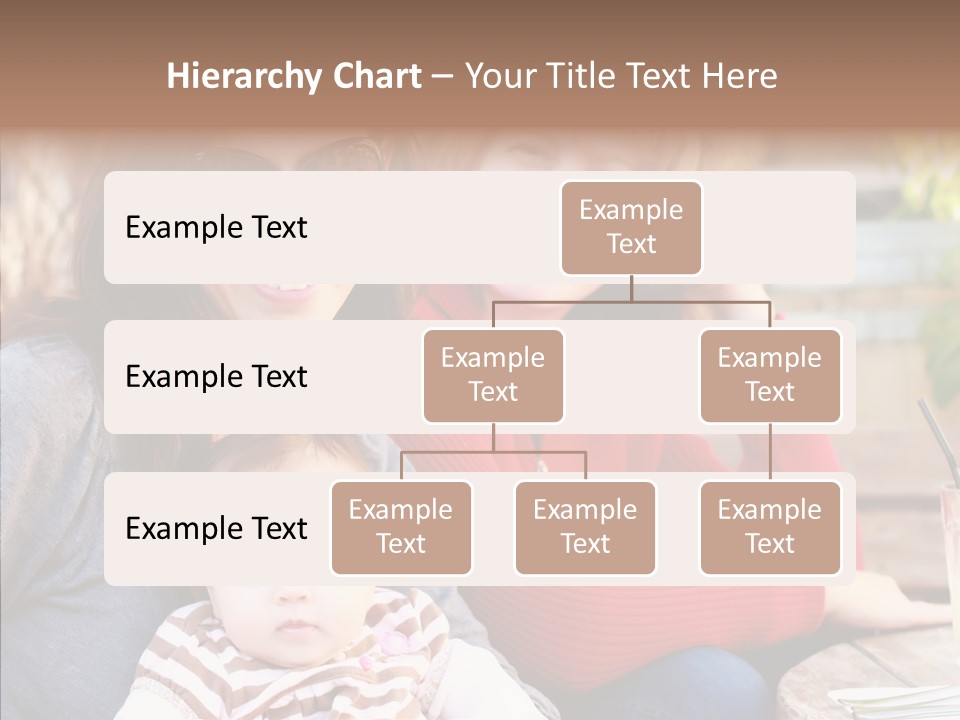 Hierarchy Chart – Your Title Text Here

Example Text

Example Text

Example Text

Example Text

Example Text

Example Text

Example Text

Example Text

Example Text